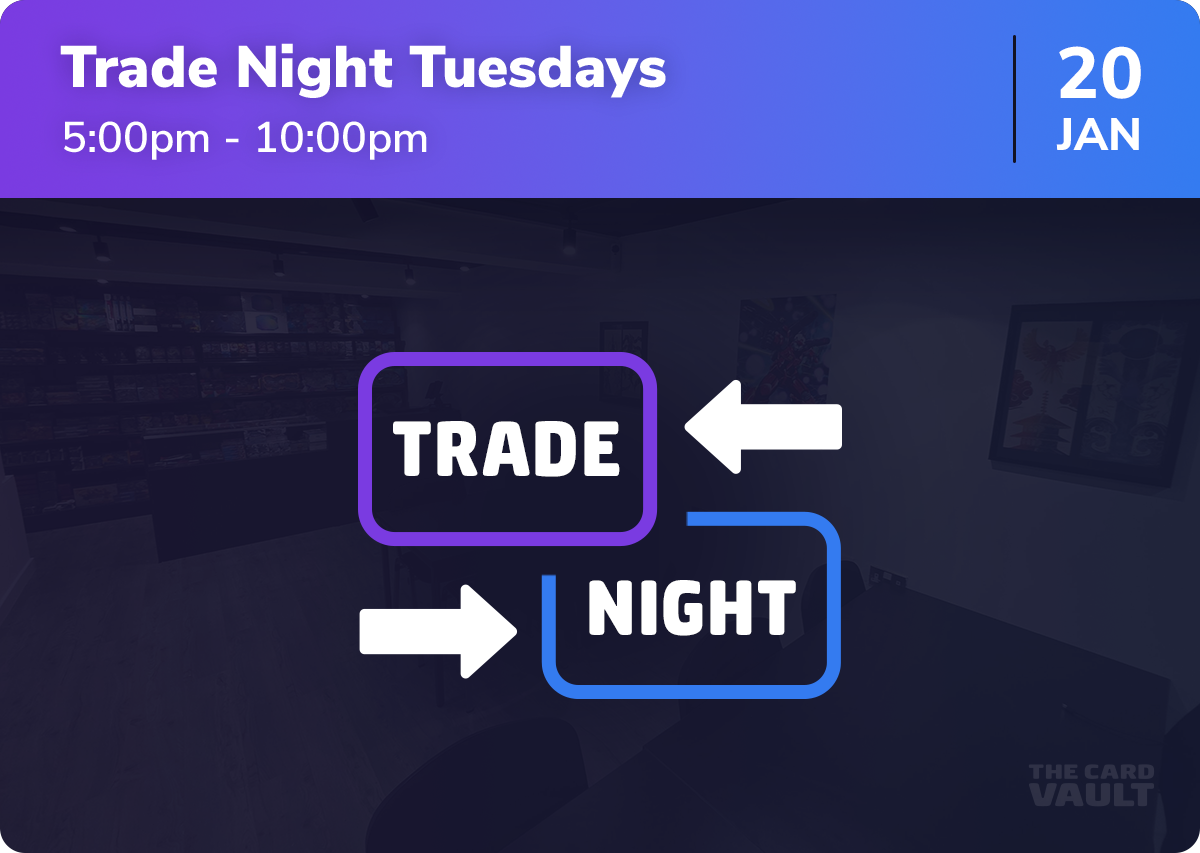 Trade Night Tuesdays
5:00pm - 10:00pm

20
JAN

TRADE
NIGHT

THE CARD
VAULT